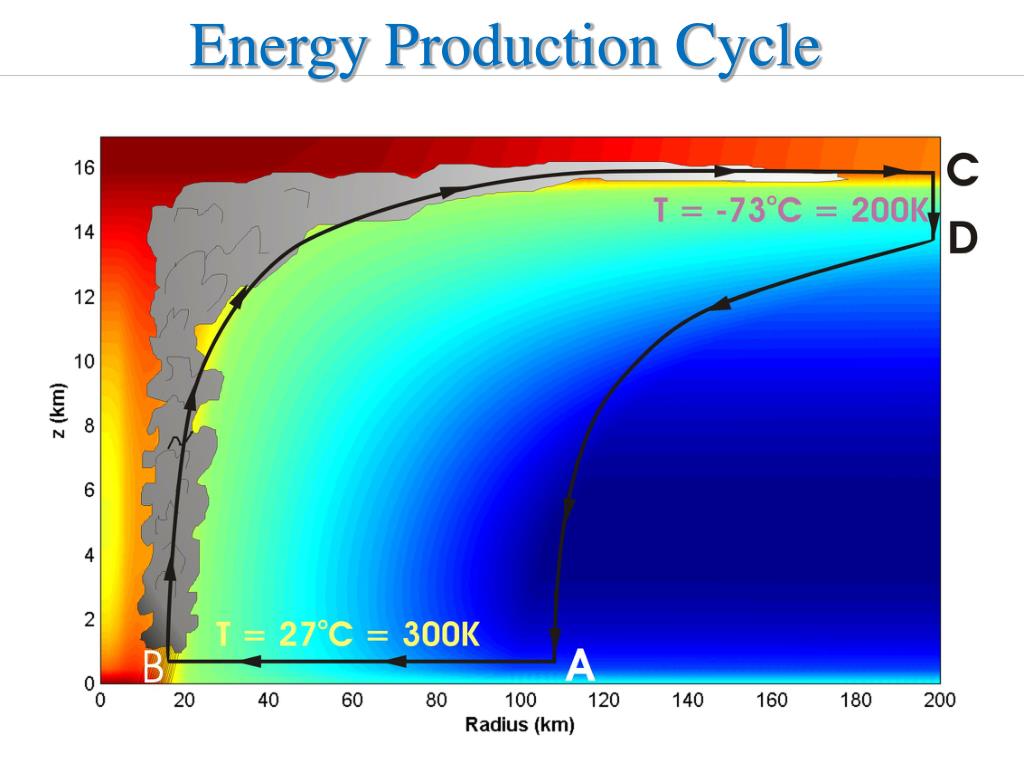 Energy Production Cycle

16
14
12
10
8
6
4
2
0

z (km)

C
T = -73°C = 200K
D

T = 27°C = 300K
B
A

0 20 40 60 80 100 120 140 160 180 200
Radius (km)